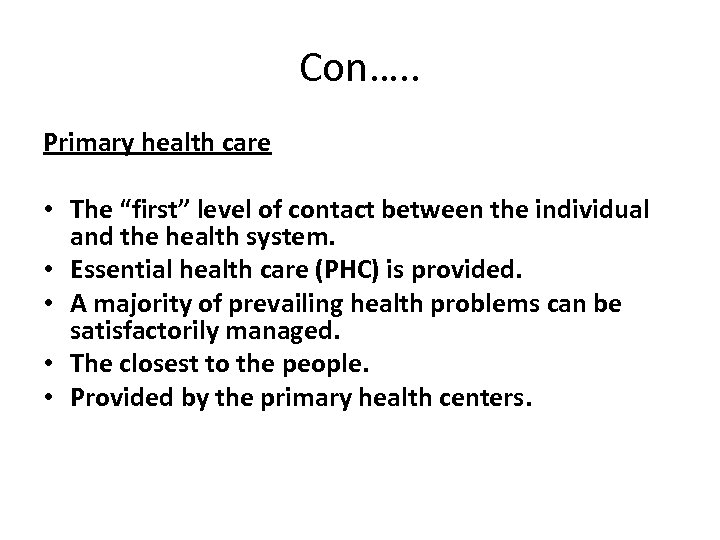 Con…..

Primary health care

• The “first” level of contact between the individual and the health system.
• Essential health care (PHC) is provided.
• A majority of prevailing health problems can be satisfactorily managed.
• The closest to the people.
• Provided by the primary health centers.